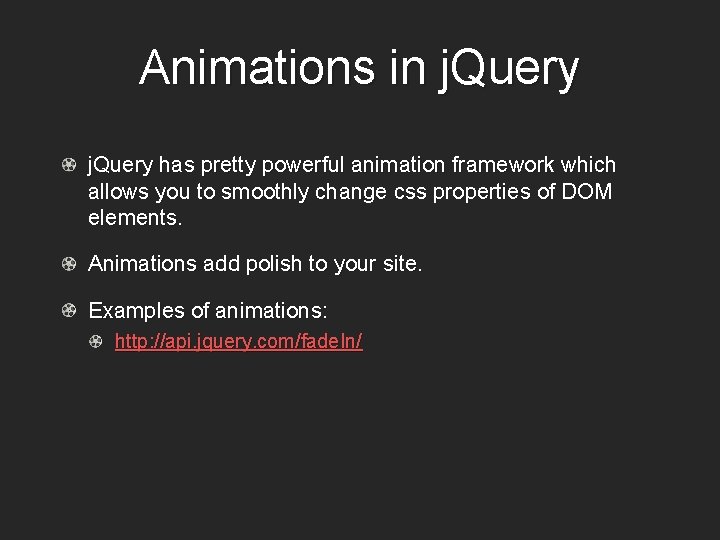 Animations in jQuery

jQuery has pretty powerful animation framework which allows you to smoothly change css properties of DOM elements.

Animations add polish to your site.

Examples of animations:

http://api.jquery.com/fadeIn/